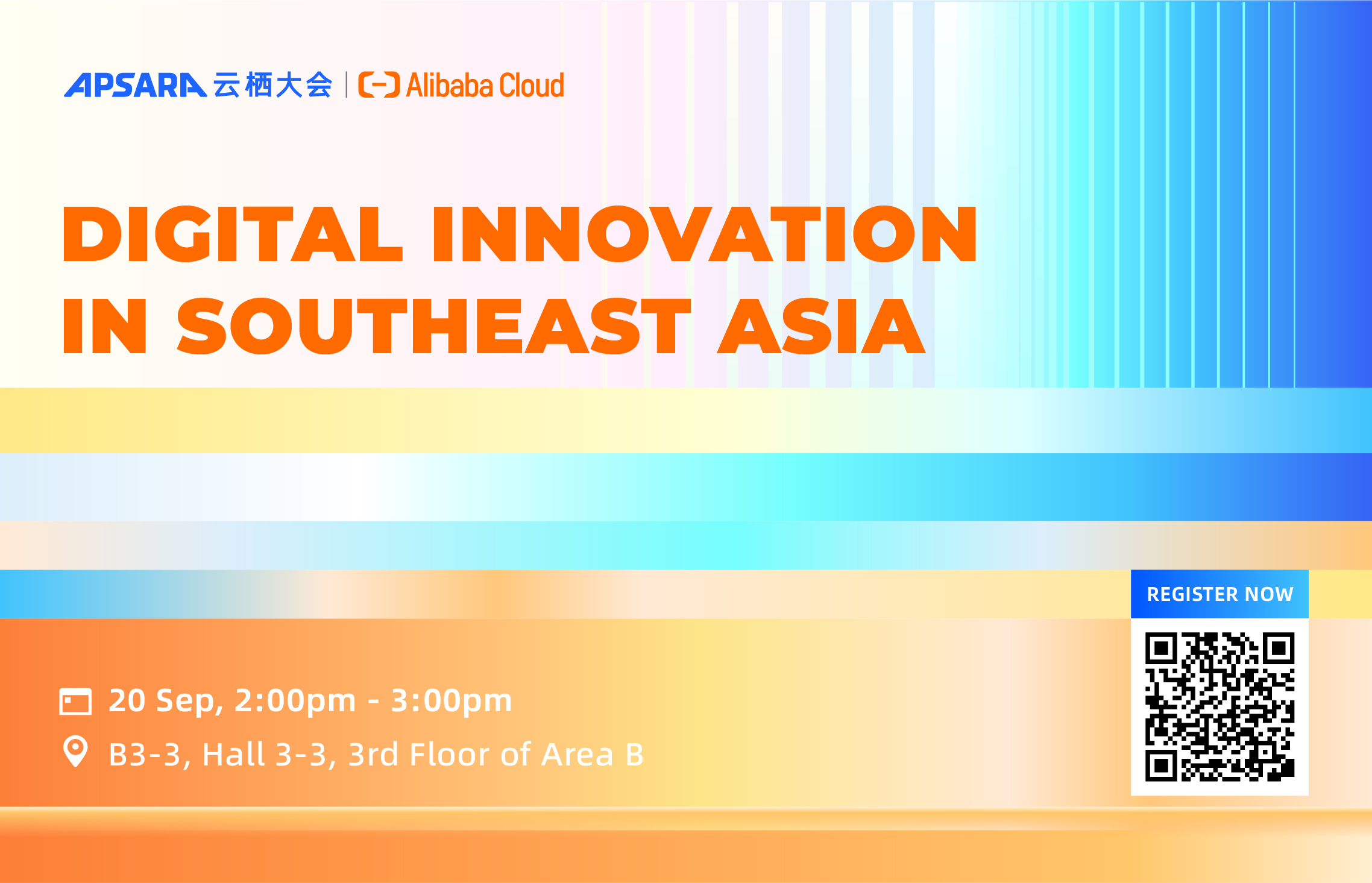 APSARA 云栖大会 | Alibaba Cloud

DIGITAL INNOVATION IN SOUTHEAST ASIA

REGISTER NOW

20 Sep, 2:00pm - 3:00pm

B3-3, Hall 3-3, 3rd Floor of Area B